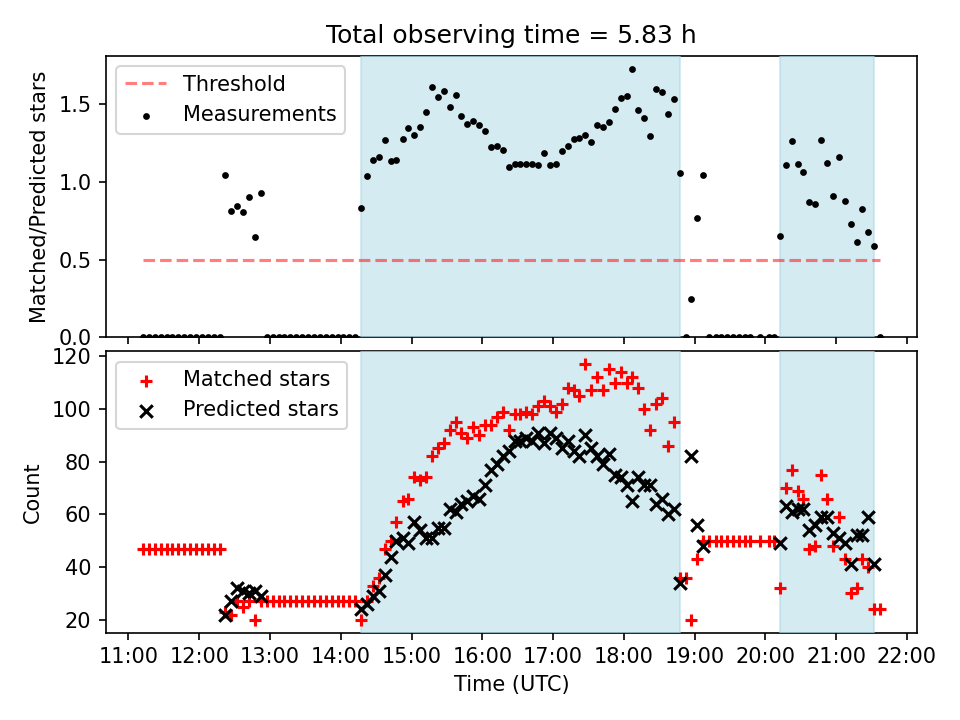 Total observing time = 5.83 h

Threshold
Measurements

Matched/Predicted stars

1.5
1.0
0.5
0.0

Matched stars
Predicted stars

Count

120
100
80
60
40
20

11:00 12:00 13:00 14:00 15:00 16:00 17:00 18:00 19:00 20:00 21:00 22:00

Time (UTC)